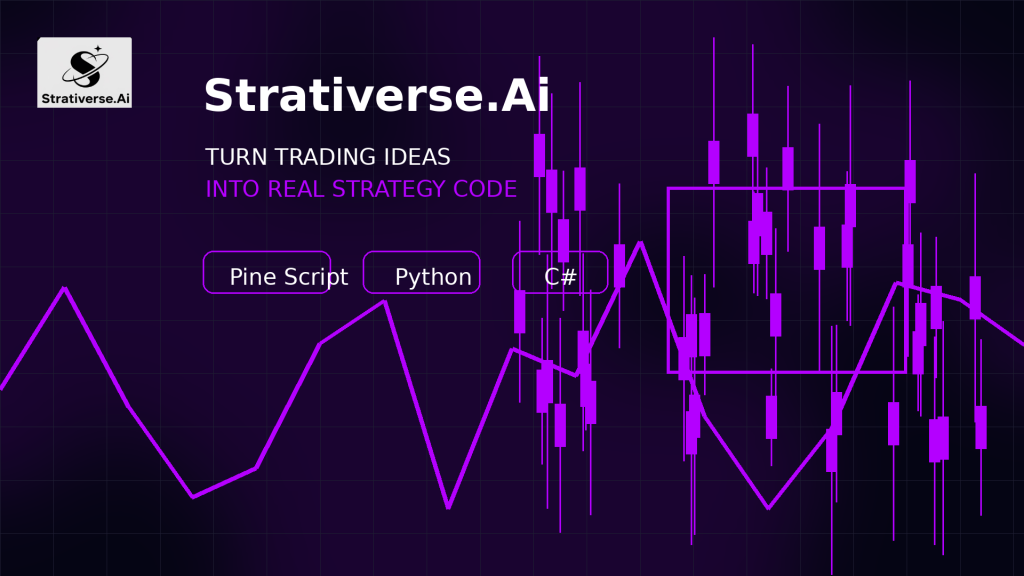 Strativerse.Ai

Strativerse.Ai

TURN TRADING IDEAS
INTO REAL STRATEGY CODE

Pine Script
Python
C#